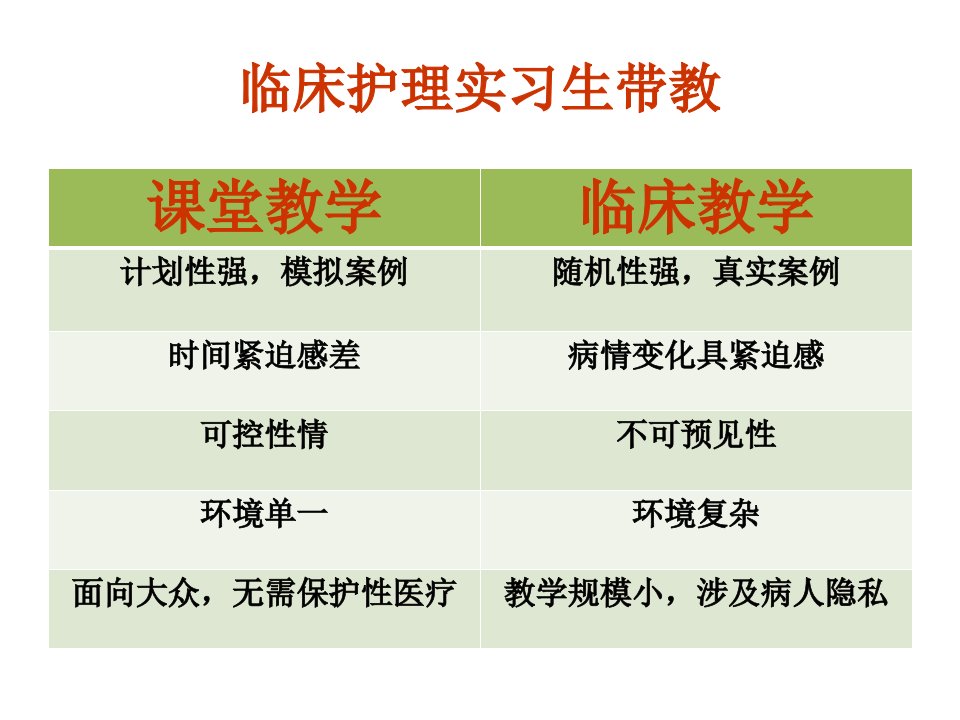 临床护理实习生带教

| 课堂教学 | 临床教学 |
|---|---|
| 计划性强，模拟案例 | 随机性强，真实案例 |
| 时间紧迫感差 | 病情变化具紧迫感 |
| 可控性情 | 不可预见性 |
| 环境单一 | 环境复杂 |
| 面向大众，无需保护性医疗 | 教学规模小，涉及病人隐私 |